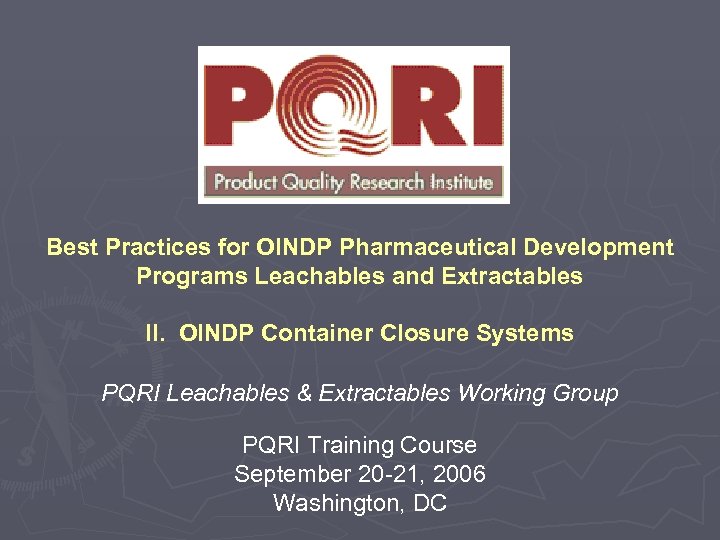 PQRI

Product Quality Research Institute

Best Practices for OINDP Pharmaceutical Development Programs Leachables and Extractables

II. OINDP Container Closure Systems

PQRI Leachables & Extractables Working Group

PQRI Training Course
September 20-21, 2006
Washington, DC